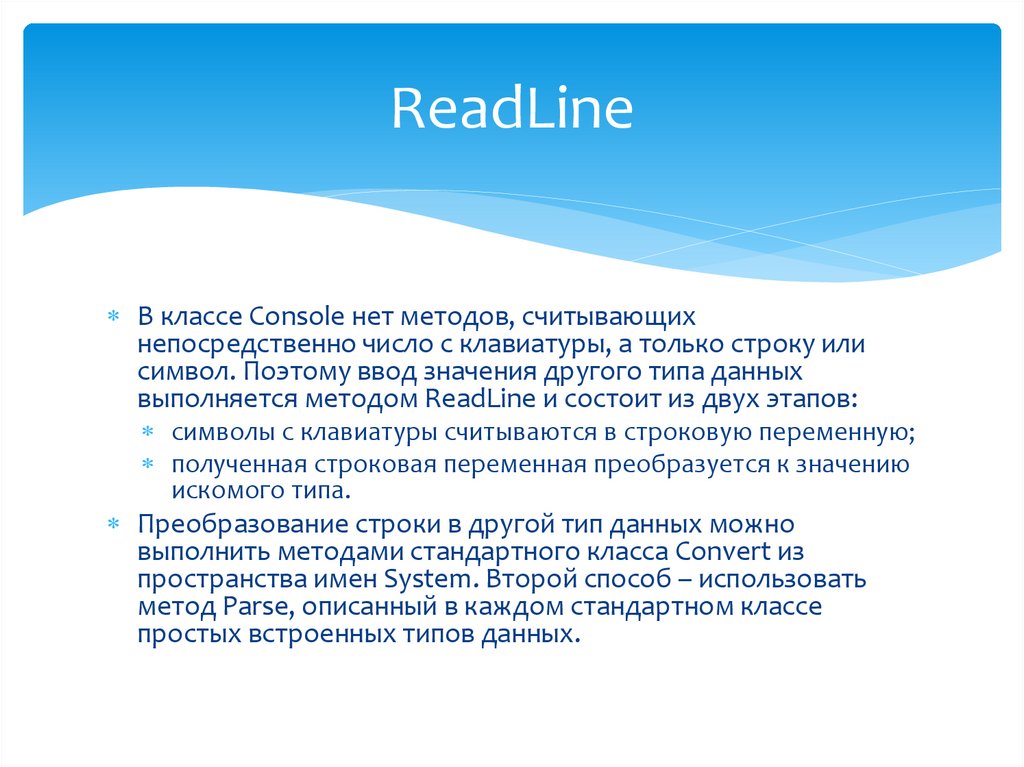 ReadLine

* В классе Console нет методов, считывающих непосредственно число с клавиатуры, а только строку или символ. Поэтому ввод значения другого типа данных выполняется методом ReadLine и состоит из двух этапов:
 * символы с клавиатуры считываются в строковую переменную;
 * полученная строковая переменная преобразуется к значению искомого типа.
* Преобразование строки в другой тип данных можно выполнить методами стандартного класса Convert из пространства имен System. Второй способ – использовать метод Parse, описанный в каждом стандартном классе простых встроенных типов данных.